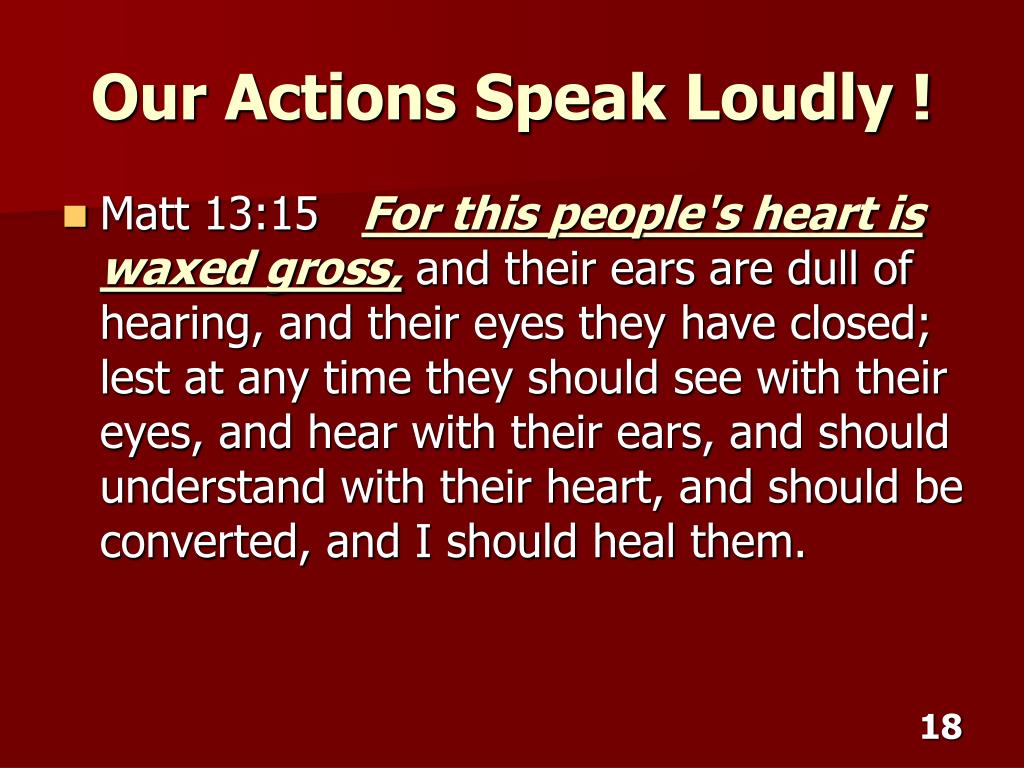 Our Actions Speak Loudly !

Matt 13:15 For this people's heart is waxed gross, and their ears are dull of hearing, and their eyes they have closed; lest at any time they should see with their eyes, and hear with their ears, and should understand with their heart, and should be converted, and I should heal them.

18